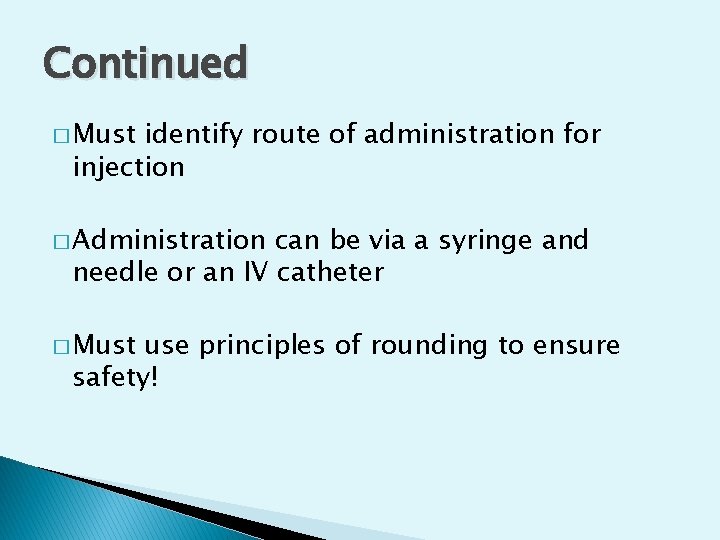 Continued

□ Must identify route of administration for injection

□ Administration can be via a syringe and needle or an IV catheter

□ Must use principles of rounding to ensure safety!